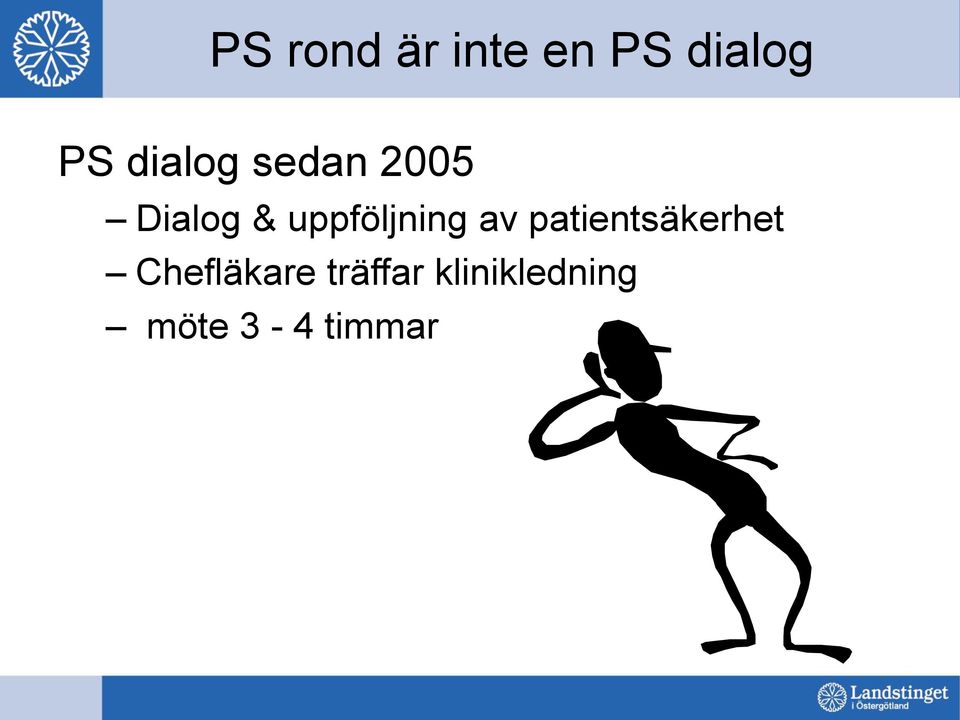 PS rond är inte en PS dialog

PS dialog sedan 2005
– Dialog & uppföljning av patientsäkerhet
– Chefläkare träffar klinikledning
– möte 3 - 4 timmar

Landstinget i Östergötland